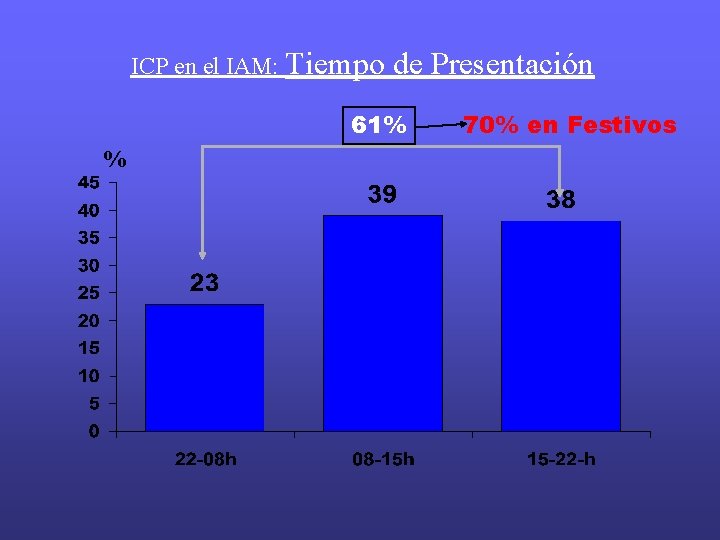 ICP en el IAM: Tiempo de Presentación

61%

70% en Festivos

%

45
40
35
30
25
20
15
10
5
0

23

39

38

22-08h

08-15h

15-22-h